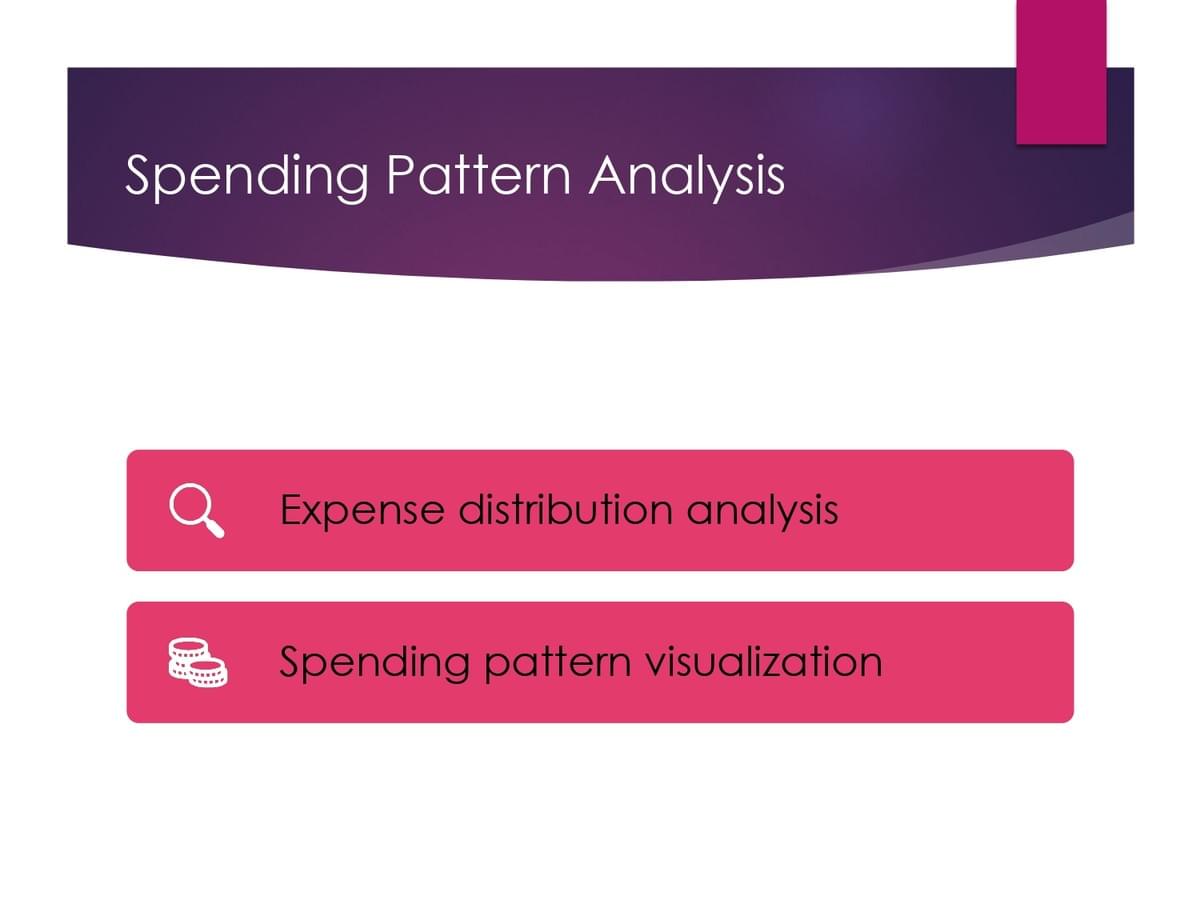 Spending Pattern Analysis

Expense distribution analysis

Spending pattern visualization